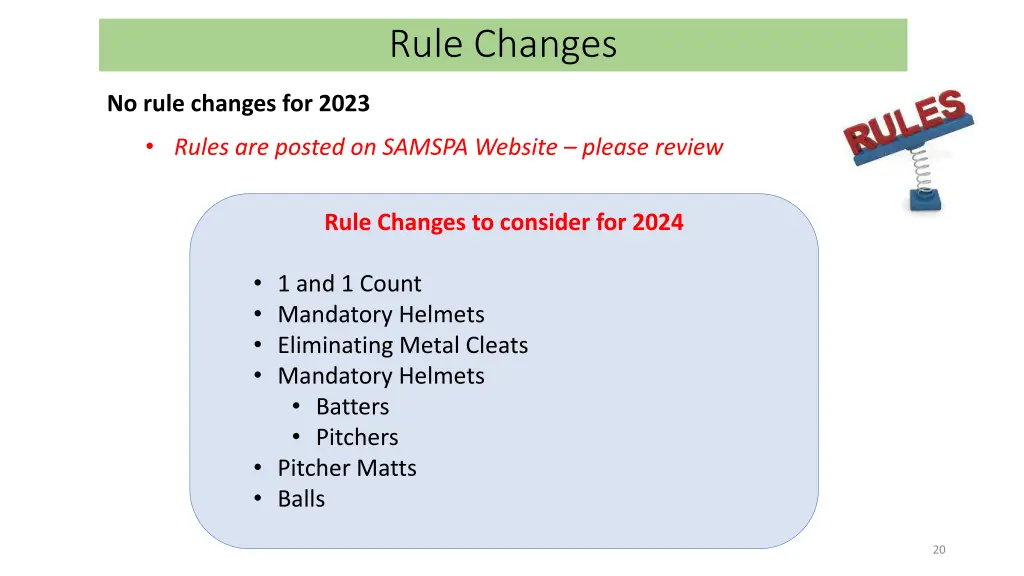 Rule Changes

No rule changes for 2023

• Rules are posted on SAMSPA Website – please review

RULES

Rule Changes to consider for 2024

• 1 and 1 Count
• Mandatory Helmets
• Eliminating Metal Cleats
• Mandatory Helmets
  • Batters
  • Pitchers
• Pitcher Matts
• Balls

20